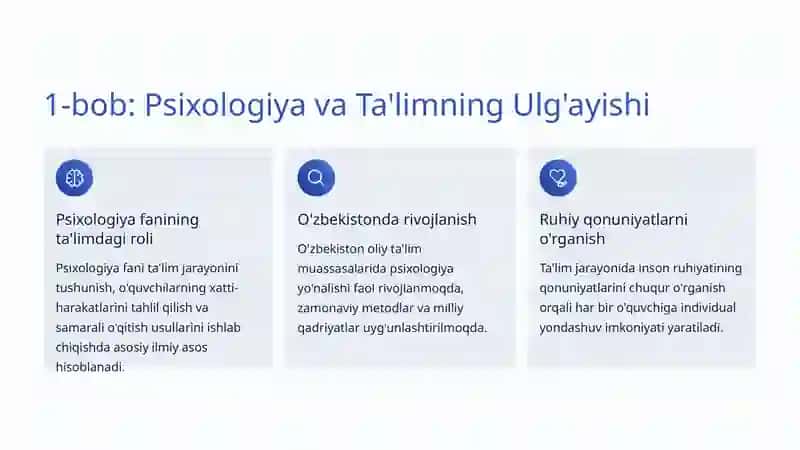 1-bob: Psixologiya va Ta'limning Ulg'ayishi

Psixologiya fanining ta'limdagi roli

Psixologiya fani ta'lim jarayonini tushunish, o'quvchilarning xatti-harakatlarini tahlil qilish va samarali o'qitish usullarini ishlab chiqishda asosiy ilmiy asos hisoblanadi.

O'zbekistonda rivojlanish

O'zbekiston oliy ta'lim muassasalarida psixologiya yo'nalishi faol rivojlanmoqda, zamonaviy metodlar va milliy qadriyatlar uyg'unlashtirilmoqda.

Ruhiy qonuniyatlarni o'rganish

Ta'lim jarayonida inson ruhiyatining qonuniyatlarini chuqur o'rganish orqali har bir o'quvchiga individual yondashuv imkoniyati yaratiladi.